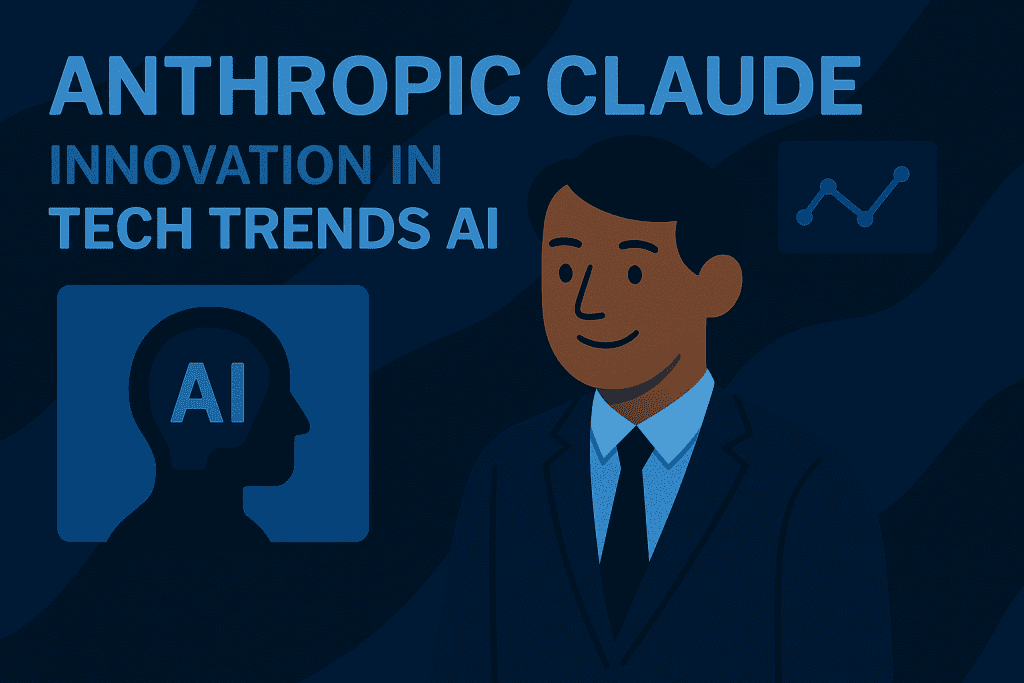 ANTHROPIC CLAUDE
INNOVATION IN
TECH TRENDS AI

AI